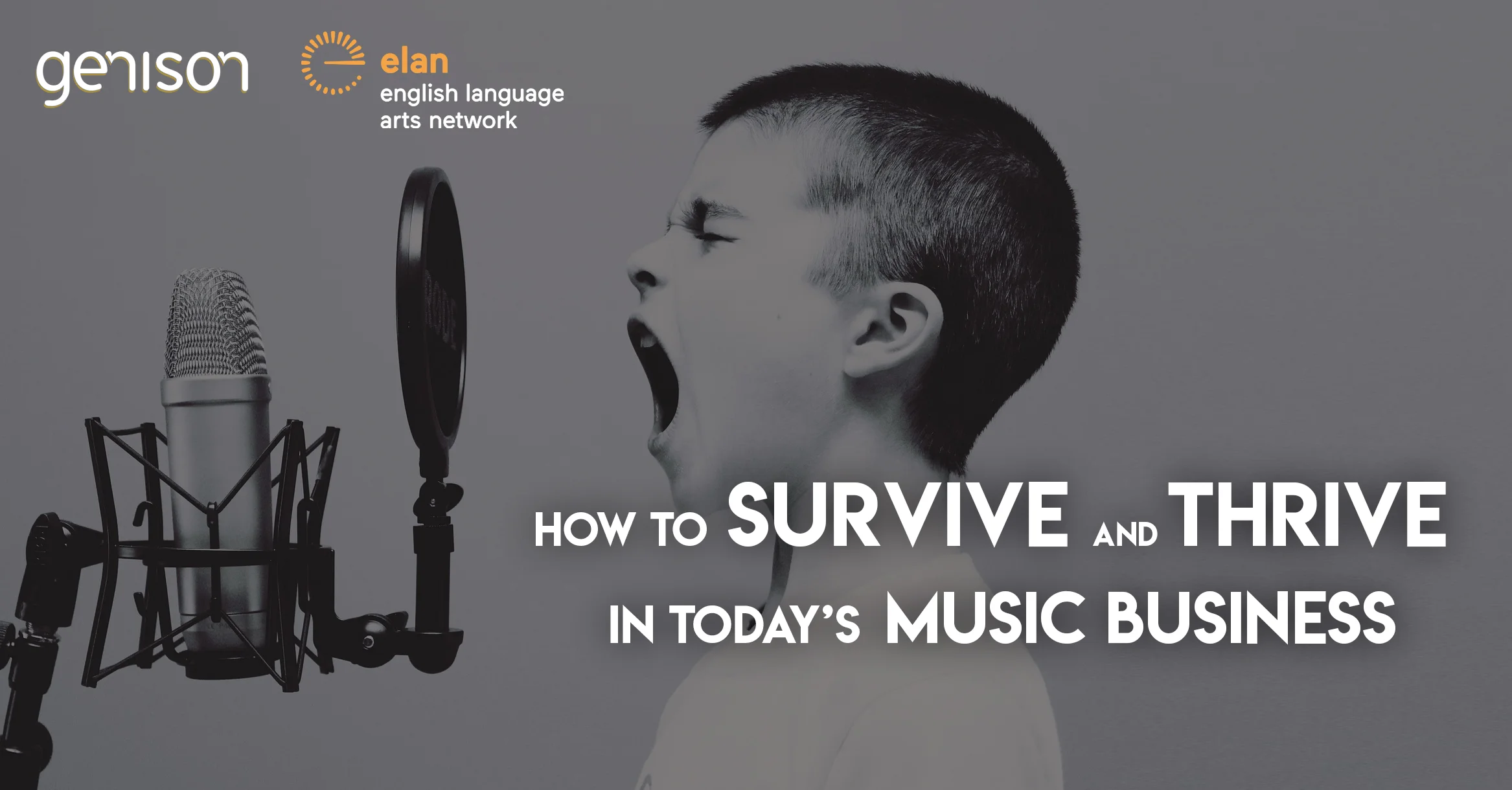 genison

elan
english language
arts network

HOW TO SURVIVE AND THRIVE
IN TODAY'S MUSIC BUSINESS